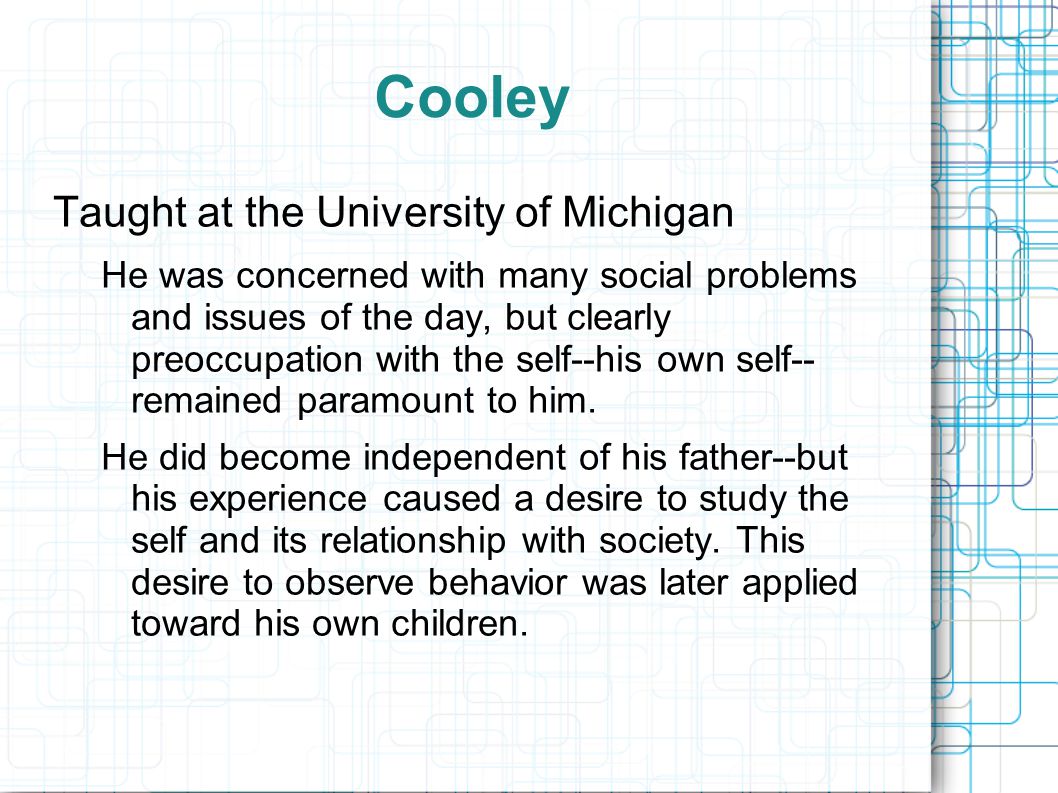 Cooley

Taught at the University of Michigan

He was concerned with many social problems and issues of the day, but clearly preoccupation with the self--his own self--remained paramount to him.

He did become independent of his father--but his experience caused a desire to study the self and its relationship with society. This desire to observe behavior was later applied toward his own children.